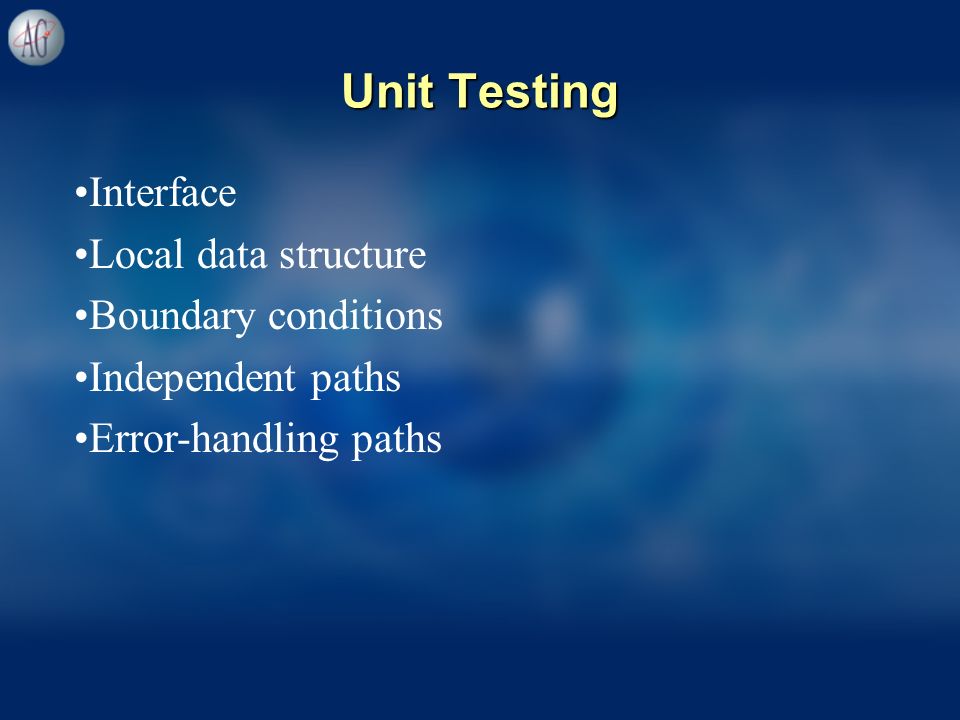 AG

Unit Testing

•Interface
•Local data structure
•Boundary conditions
•Independent paths
•Error-handling paths